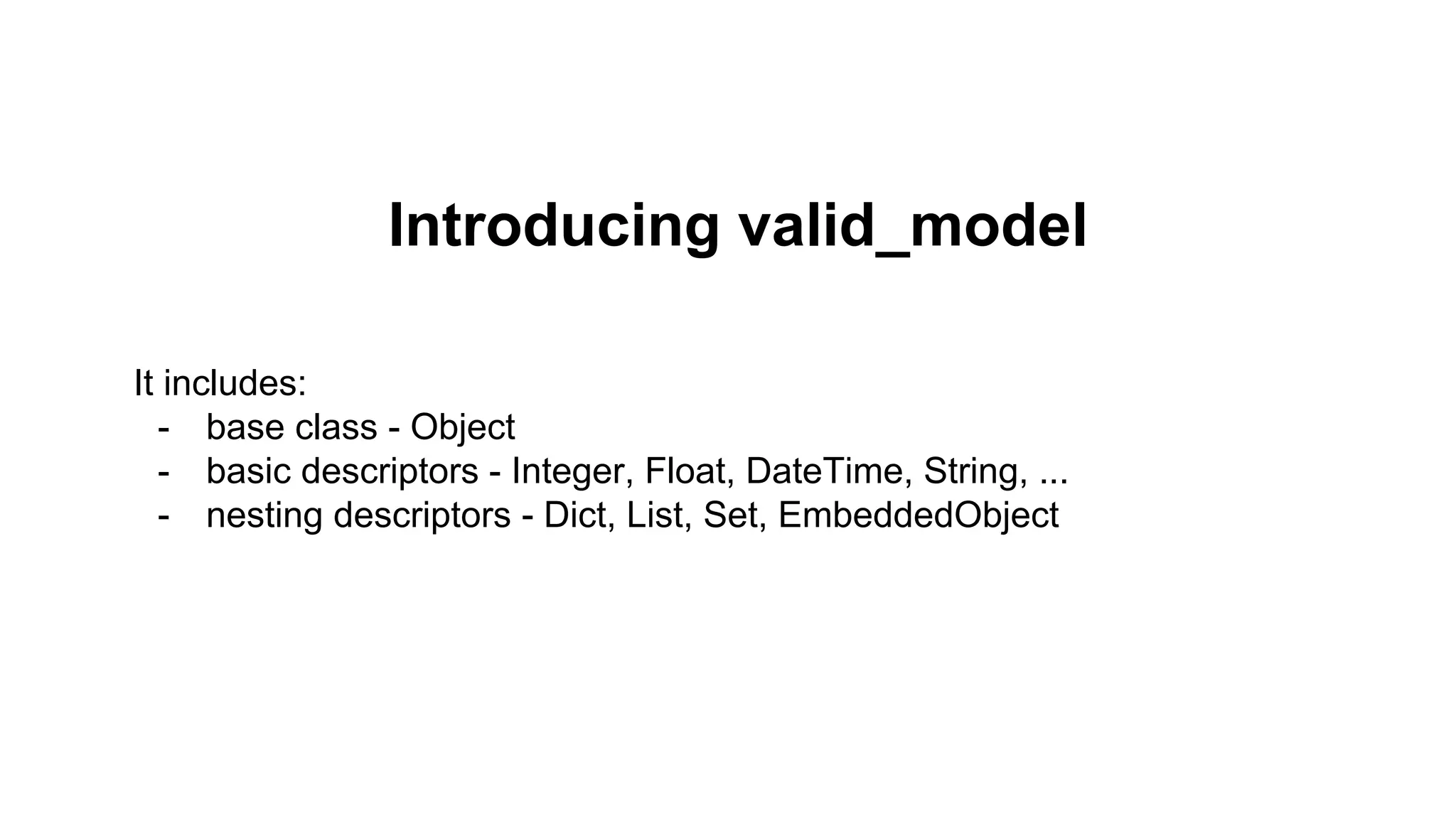 Introducing valid_model

It includes:
- base class - Object
- basic descriptors - Integer, Float, DateTime, String, ...
- nesting descriptors - Dict, List, Set, EmbeddedObject